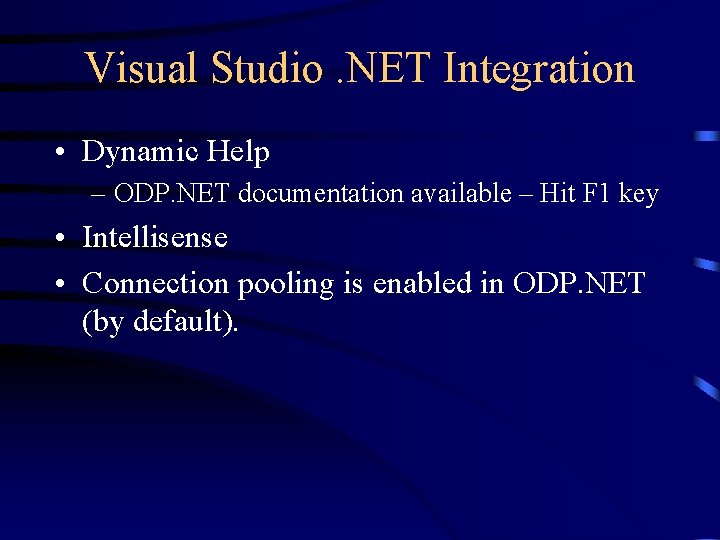 Visual Studio .NET Integration

• Dynamic Help
  – ODP.NET documentation available – Hit F1 key
• Intellisense
• Connection pooling is enabled in ODP.NET (by default).